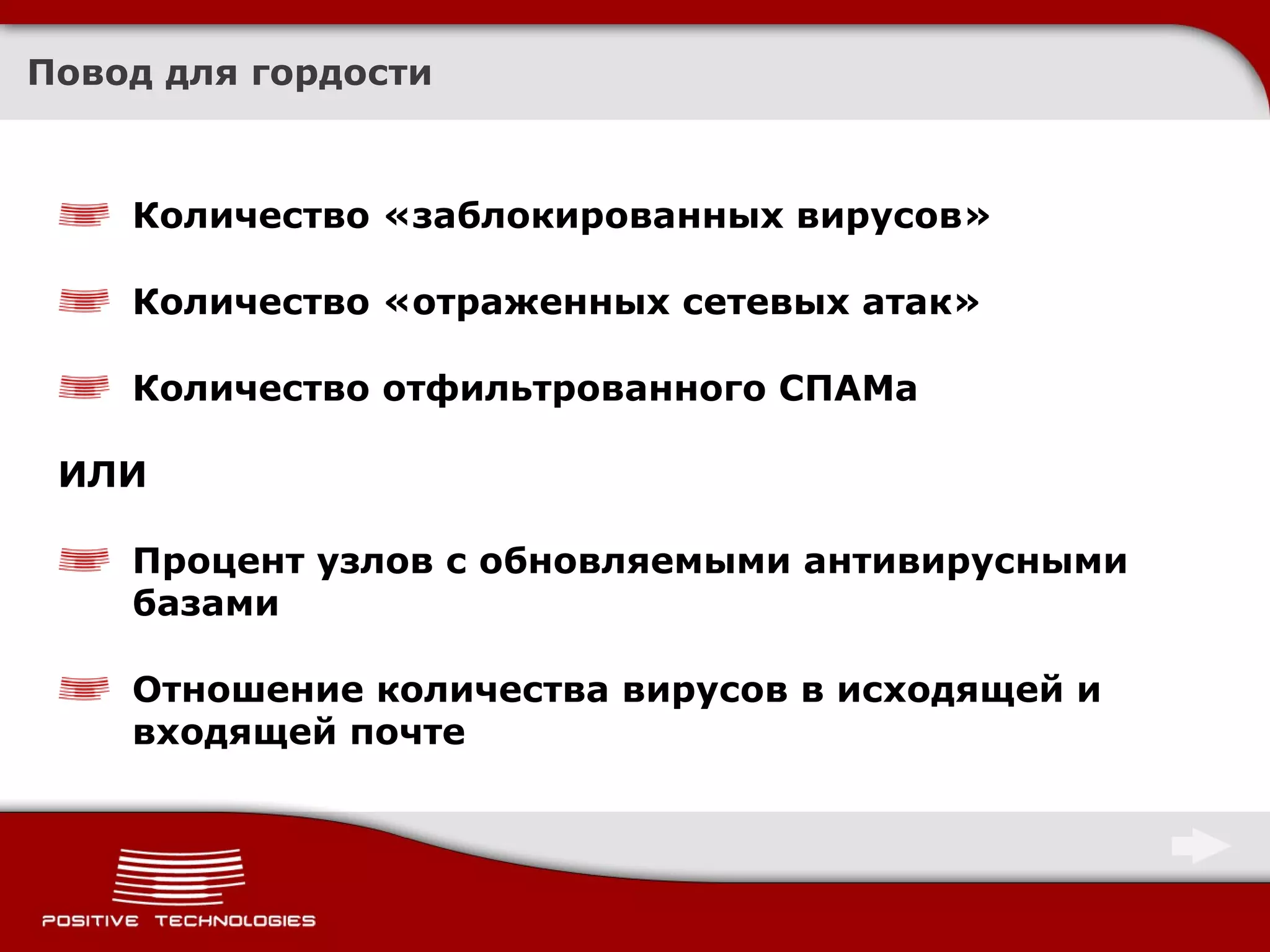 Повод для гордости

Количество «заблокированных вирусов»

Количество «отраженных сетевых атак»

Количество отфильтрованного СПАМа

или

Процент узлов с обновляемыми антивирусными базами

Отношение количества вирусов в исходящей и входящей почте

POSITIVE TECHNOLOGIES